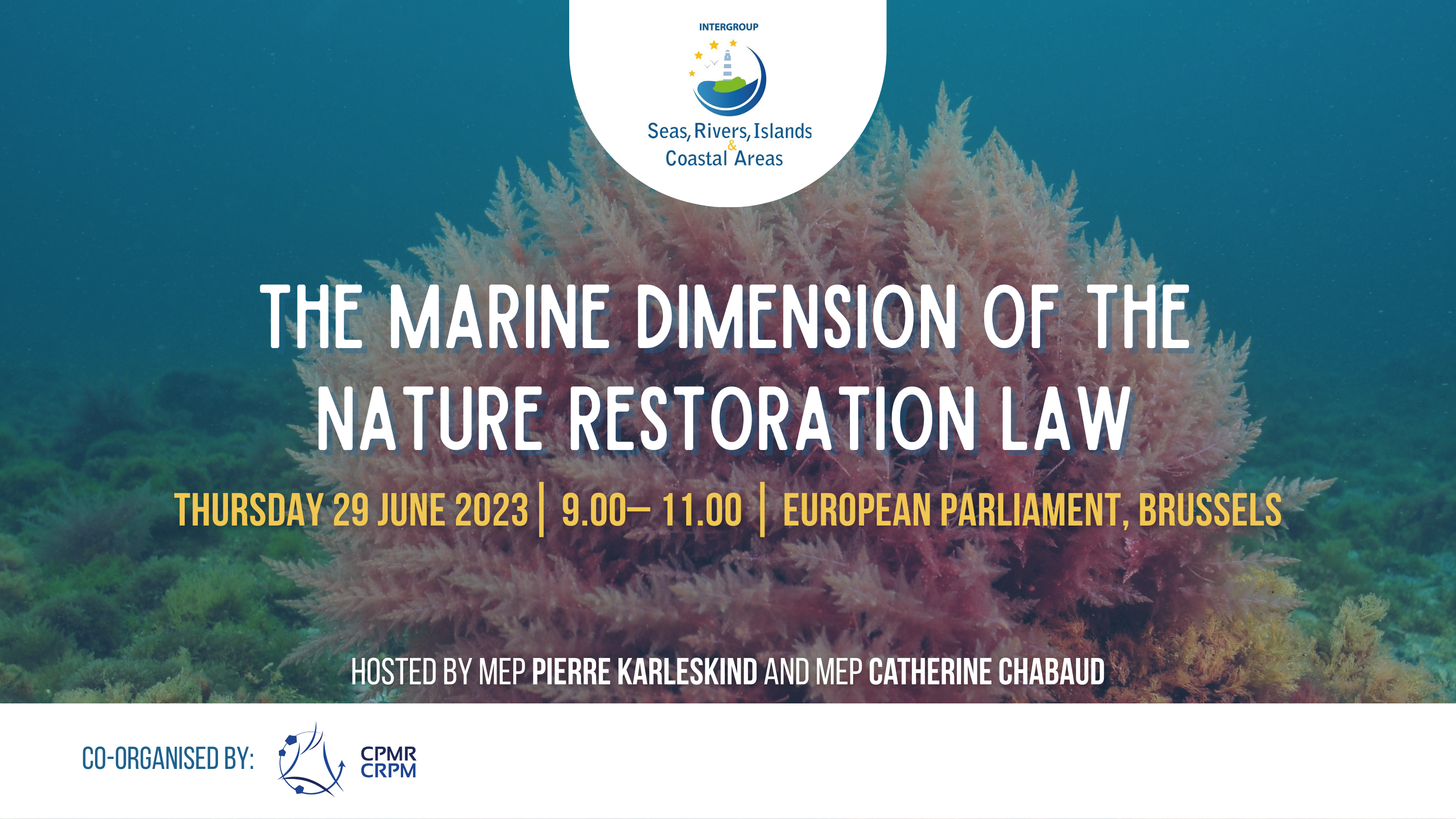 INTERGROUP

Seas, Rivers, Islands & Coastal Areas

THE MARINE DIMENSION OF THE NATURE RESTORATION LAW

THURSDAY 29 JUNE 2023 | 9.00– 11.00 | EUROPEAN PARLIAMENT, BRUSSELS

HOSTED BY MEP PIERRE KARLESKIND AND MEP CATHERINE CHABAUD

CO-ORGANISED BY:

CPMR
CRPM